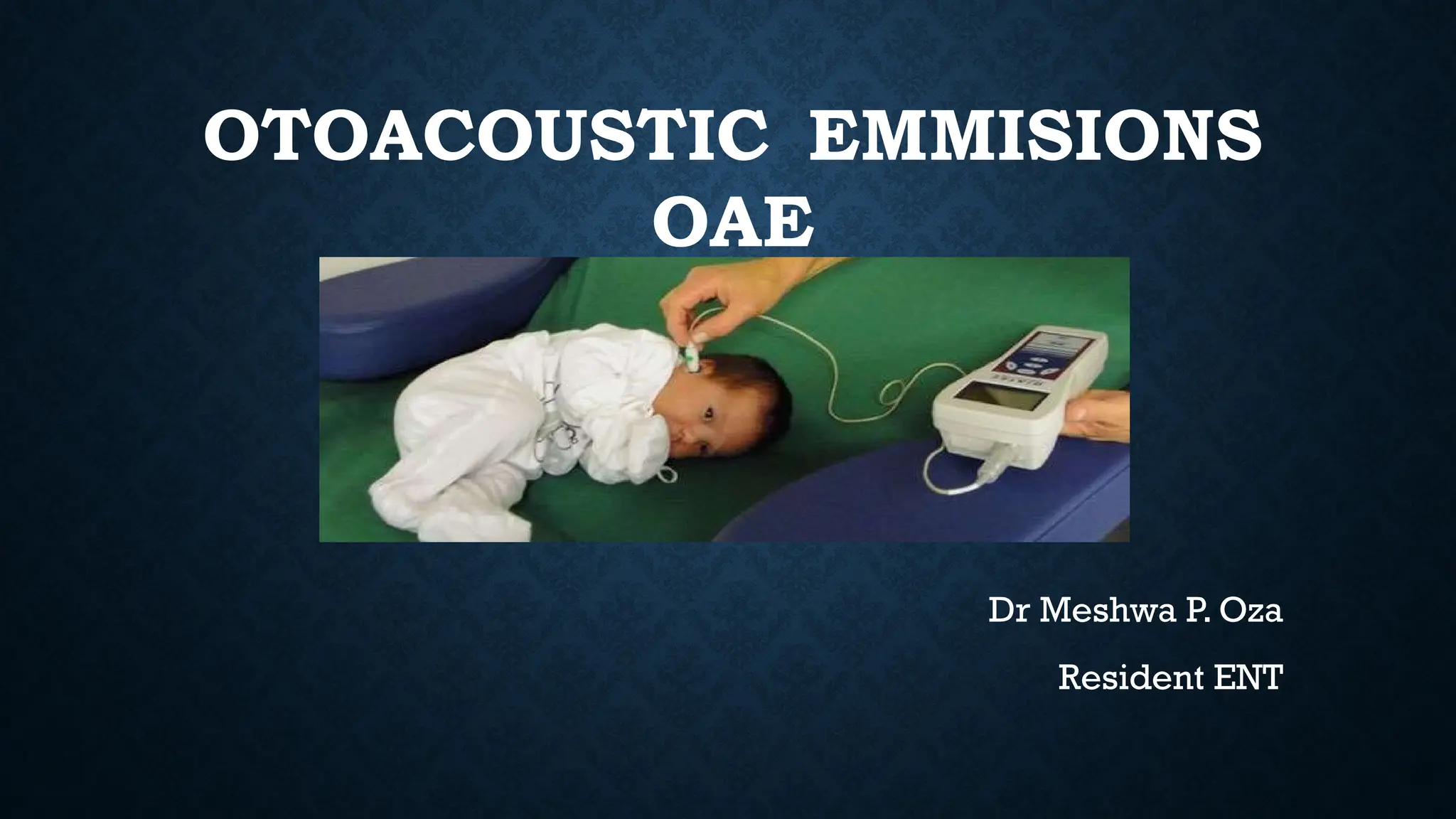 OTOACOUSTIC EMMISIONS
OAE

Dr Meshwa P. Oza

Resident ENT